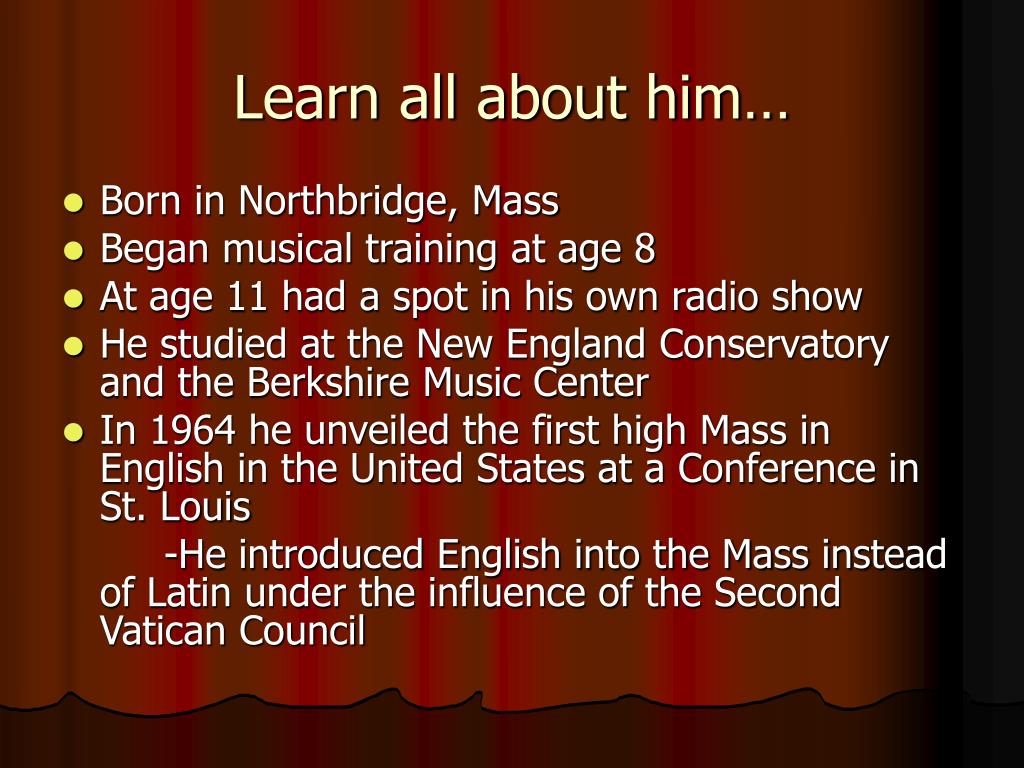 Learn all about him…

- Born in Northbridge, Mass
- Began musical training at age 8
- At age 11 had a spot in his own radio show
- He studied at the New England Conservatory and the Berkshire Music Center
- In 1964 he unveiled the first high Mass in English in the United States at a Conference in St. Louis

 -He introduced English into the Mass instead of Latin under the influence of the Second Vatican Council